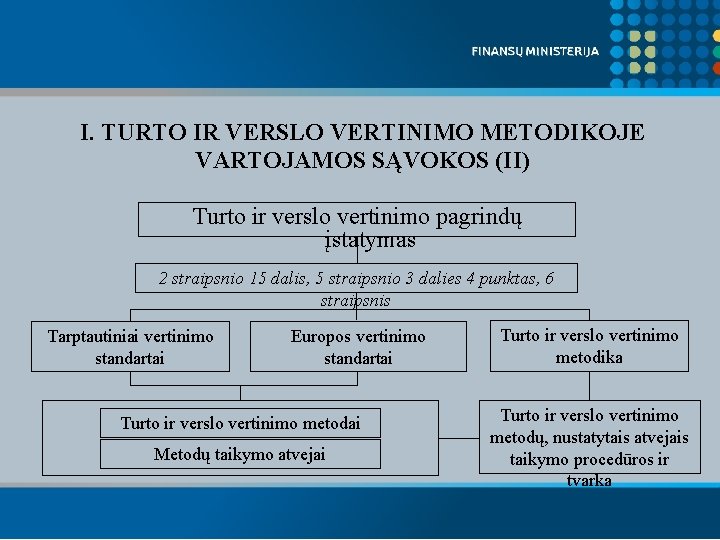 FINANSŲ MINISTERIJA

I. TURTO IR VERSLO VERTINIMO METODIKOJE VARTOJAMOS SĄVOKOS (II)

Turto ir verslo vertinimo pagrindų įstatymas

2 straipsnio 15 dalis, 5 straipsnio 3 dalies 4 punktas, 6 straipsnis

Tarptautiniai vertinimo standartai

Europos vertinimo standartai

Turto ir verslo vertinimo metodika

Turto ir verslo vertinimo metodai

Metodų taikymo atvejai

Turto ir verslo vertinimo metodų, nustatytais atvejais taikymo procedūros ir tvarka